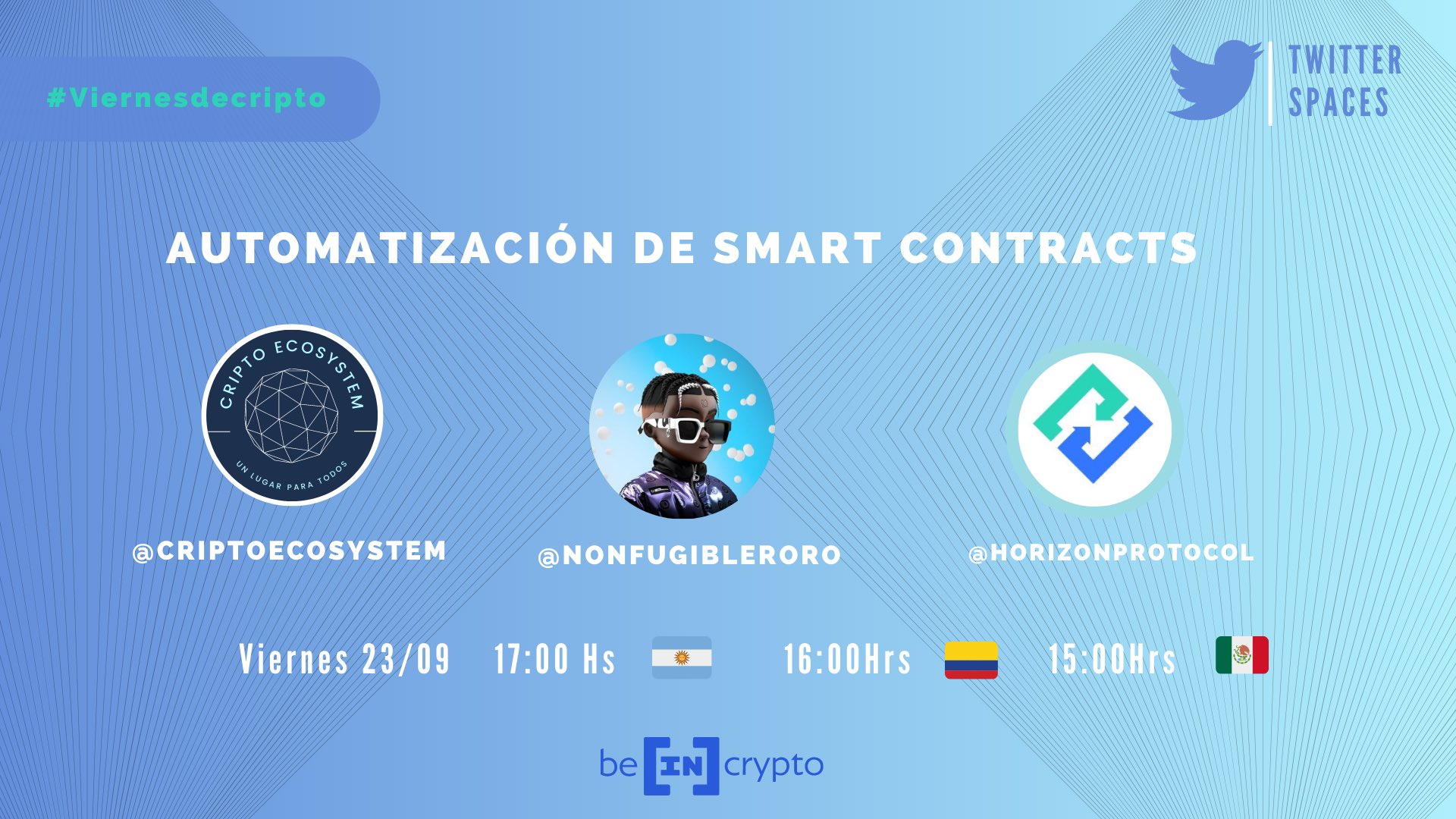 #Viernesdecripto

TWITTER SPACES

AUTOMATIZACIÓN DE SMART CONTRACTS

CRIPTO ECOSYSTEM
UN LUGAR PARA TODOS

@CRIPTOECOSYSTEM

@NONFUGIBLERORO

@HORIZONPROTOCOL

Viernes 23/09 17:00 Hs 16:00Hrs 15:00Hrs

be[IN]crypto